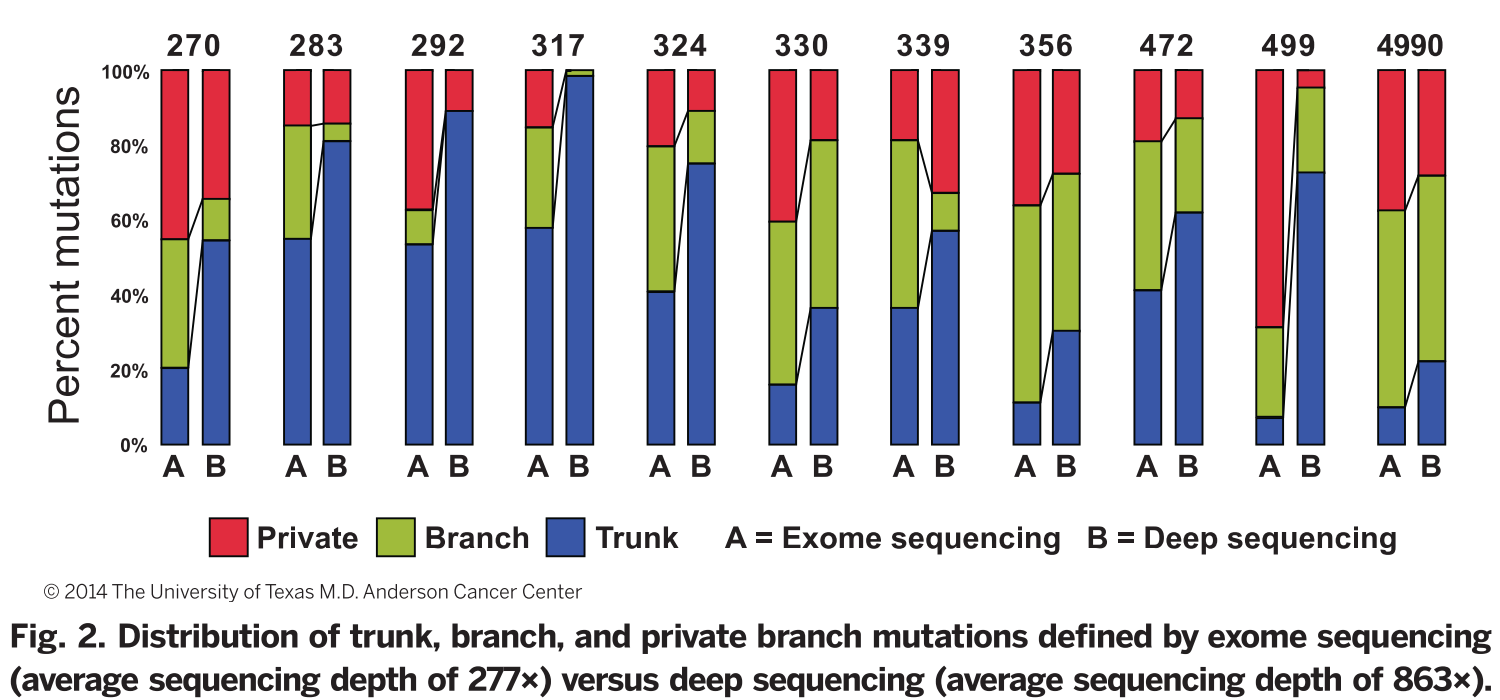 270 283 292 317 324 330 339 356 472 499 4990

Percent mutations

100%
80%
60%
40%
20%
0%

A B A B A B A B A B A B A B A B A B A B A B

Private Branch Trunk A = Exome sequencing B = Deep sequencing

© 2014 The University of Texas M.D. Anderson Cancer Center

Fig. 2. Distribution of trunk, branch, and private branch mutations defined by exome sequencing (average sequencing depth of 277×) versus deep sequencing (average sequencing depth of 863×).